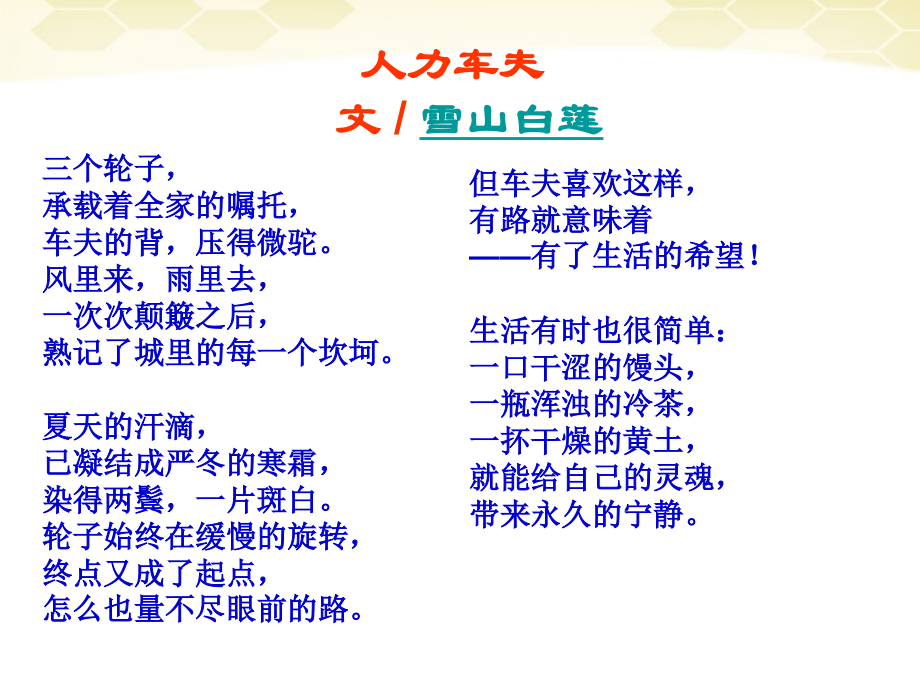 人力车夫

文 / 雪山白莲

三个轮子，
承载着全家的嘱托，
车夫的背，压得微驼。
风里来，雨里去，
一次次颠簸之后，
熟记了城里的每一个坎坷。

夏天的汗滴，
已凝结成严冬的寒霜，
染得两鬓，一片斑白。
轮子始终在缓慢的旋转，
终点又成了起点，
怎么也量不尽眼前的路。

但车夫喜欢这样，
有路就意味着
——有了生活的希望！

生活有时也很简单：
一口干涩的馒头，
一瓶浑浊的冷茶，
一抔干燥的黄土，
就能给自己的灵魂，
带来永久的宁静。